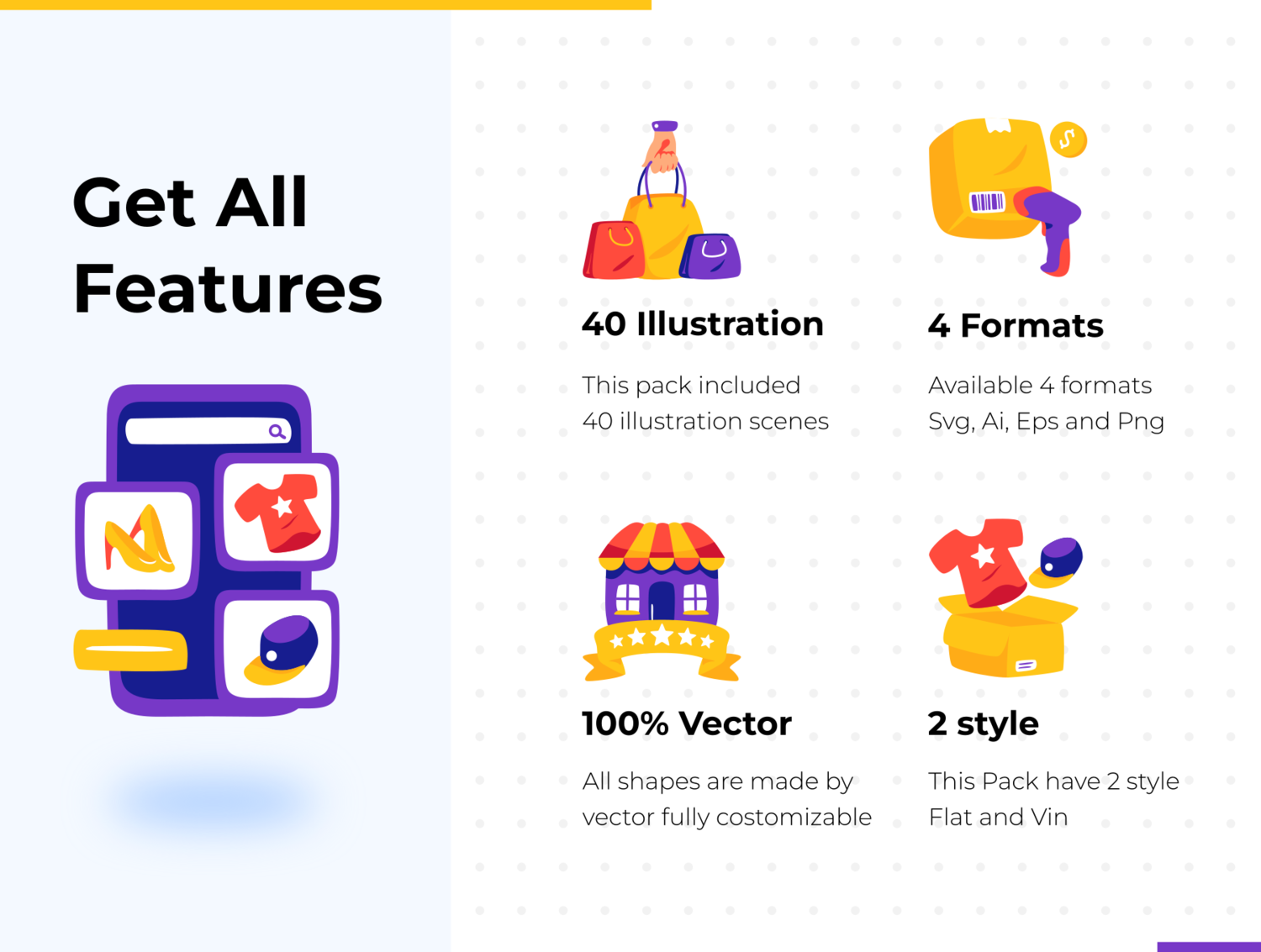 Get All Features

40 Illustration

This pack included 40 illustration scenes

4 Formats

Available 4 formats Svg, Ai, Eps and Png

100% Vector

All shapes are made by vector fully costomizable

2 style

This Pack have 2 style Flat and Vin